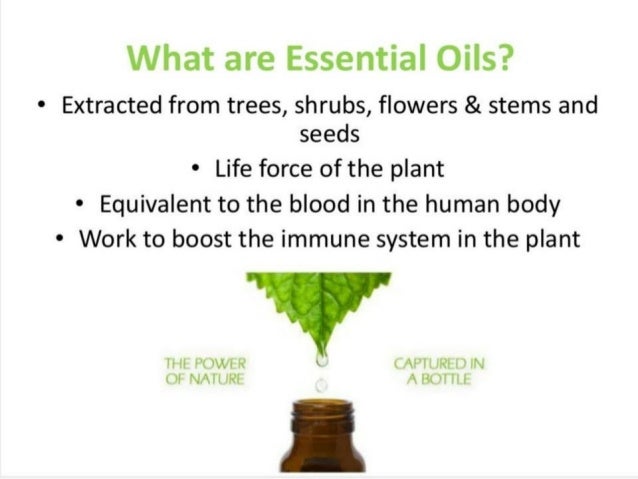 What are Essential Oils?

• Extracted from trees, shrubs, flowers & stems and seeds

• Life force of the plant

• Equivalent to the blood in the human body

• Work to boost the immune system in the plant

THE POWER OF NATURE

CAPTURED IN A BOTTLE